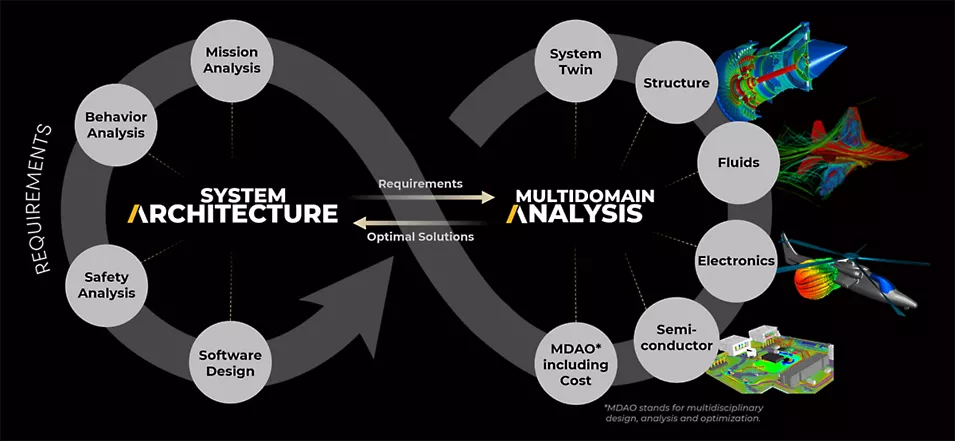 REQUIREMENTS

Mission Analysis

Behavior Analysis

Safety Analysis

Software Design

SYSTEM ARCHITECTURE

Requirements

Optimal Solutions

MULTIDOMAIN ANALYSIS

System Twin

Structure

Fluids

Electronics

Semi-conductor

MDAO* including Cost

*MDAO stands for multidisciplinary design, analysis and optimization.